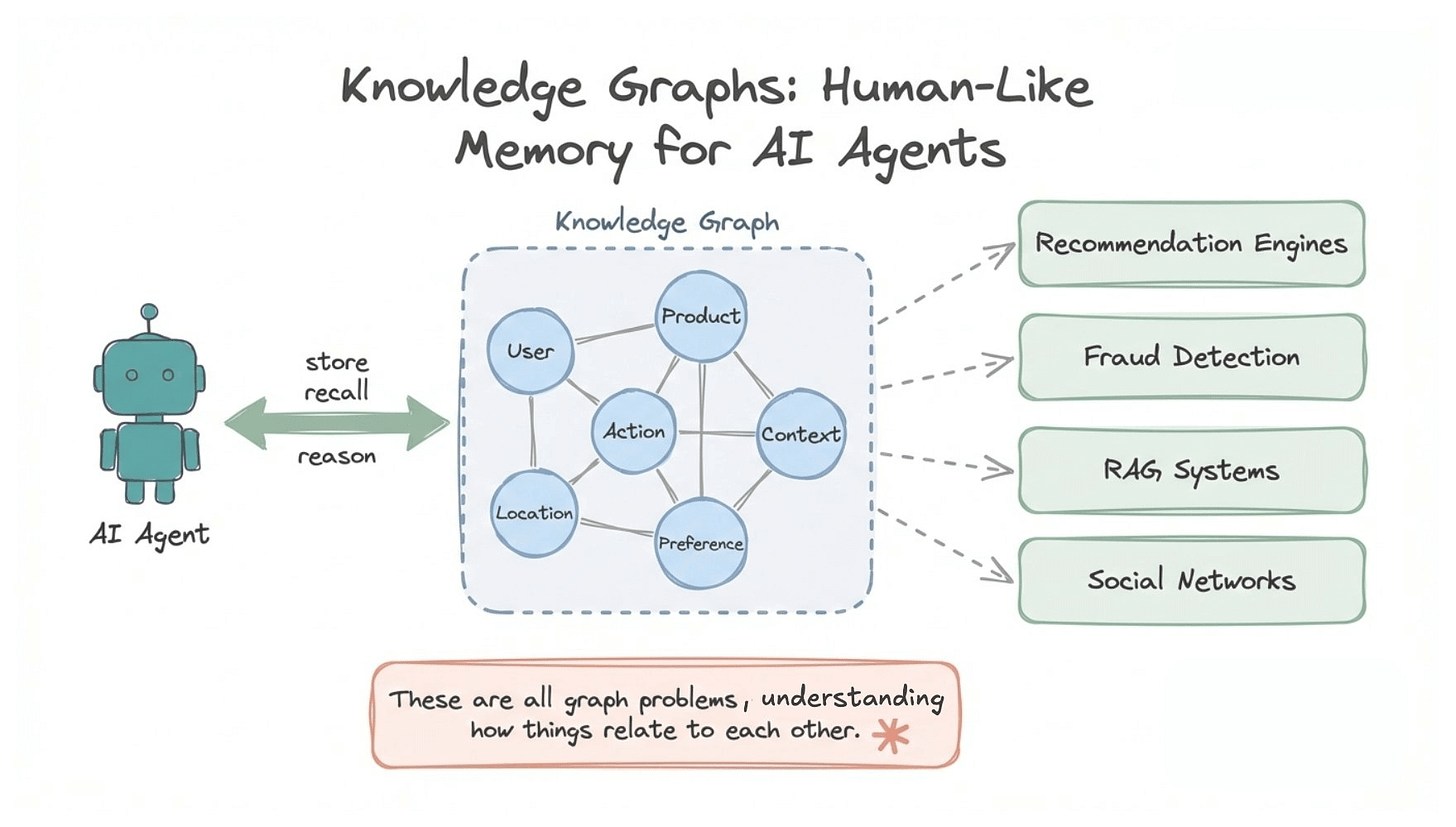 Knowledge Graphs: Human-Like Memory for AI Agents

AI Agent

store
recall
reason

Knowledge Graph

User
Product
Action
Context
Location
Preference

Recommendation Engines

Fraud Detection

RAG Systems

Social Networks

These are all graph problems, understanding how things relate to each other.